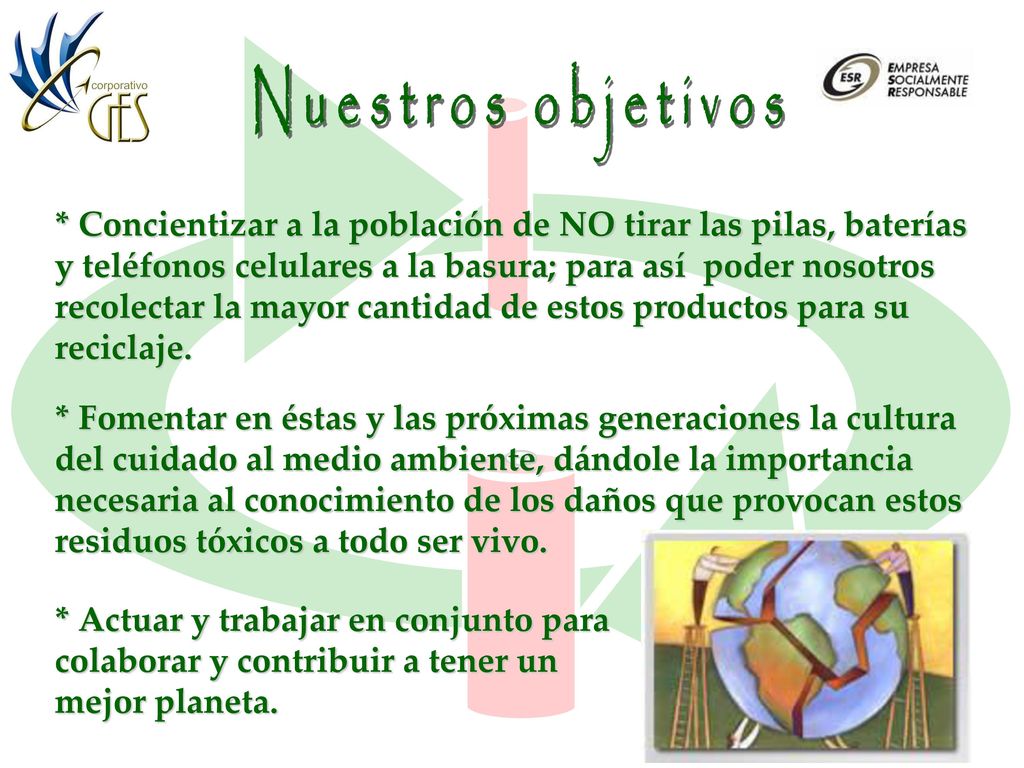 corporativo
GES

Nuestros objetivos

ESR EMPRESA SOCIALMENTE RESPONSABLE

* Concientizar a la población de NO tirar las pilas, baterías y teléfonos celulares a la basura; para así poder nosotros recolectar la mayor cantidad de estos productos para su reciclaje.

* Fomentar en éstas y las próximas generaciones la cultura del cuidado al medio ambiente, dándole la importancia necesaria al conocimiento de los daños que provocan estos residuos tóxicos a todo ser vivo.

* Actuar y trabajar en conjunto para colaborar y contribuir a tener un mejor planeta.